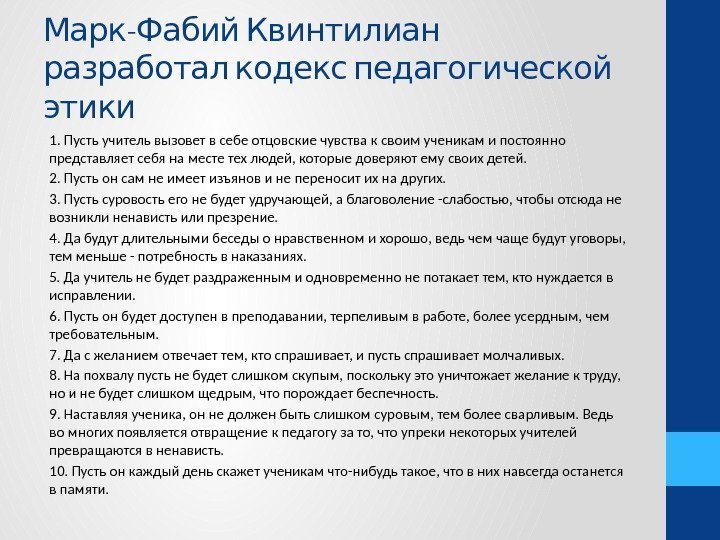 Марк-Фабий Квинтилиан разработал кодекс педагогической этики

1. Пусть учитель вызовет в себе отцовские чувства к своим ученикам и постоянно представляет себя на месте тех людей, которые доверяют ему своих детей.

2. Пусть он сам не имеет изъянов и не переносит их на других.

3. Пусть суровость его не будет удручающей, а благоволение -слабостью, чтобы отсюда не возникли ненависть или презрение.

4. Да будут длительными беседы о нравственном и хорошо, ведь чем чаще будут уговоры, тем меньше - потребность в наказаниях.

5. Да учитель не будет раздраженным и одновременно не потакает тем, кто нуждается в исправлении.

6. Пусть он будет доступен в преподавании, терпеливым в работе, более усердным, чем требовательным.

7. Да с желанием отвечает тем, кто спрашивает, и пусть спрашивает молчаливых.

8. На похвалу пусть не будет слишком скупым, поскольку это уничтожает желание к труду, но и не будет слишком щедрым, что порождает беспечность.

9. Наставляя ученика, он не должен быть слишком суровым, тем более сварливым. Ведь во многих появляется отвращение к педагогу за то, что упреки некоторых учителей превращаются в ненависть.

10. Пусть он каждый день скажет ученикам что-нибудь такое, что в них навсегда останется в памяти.